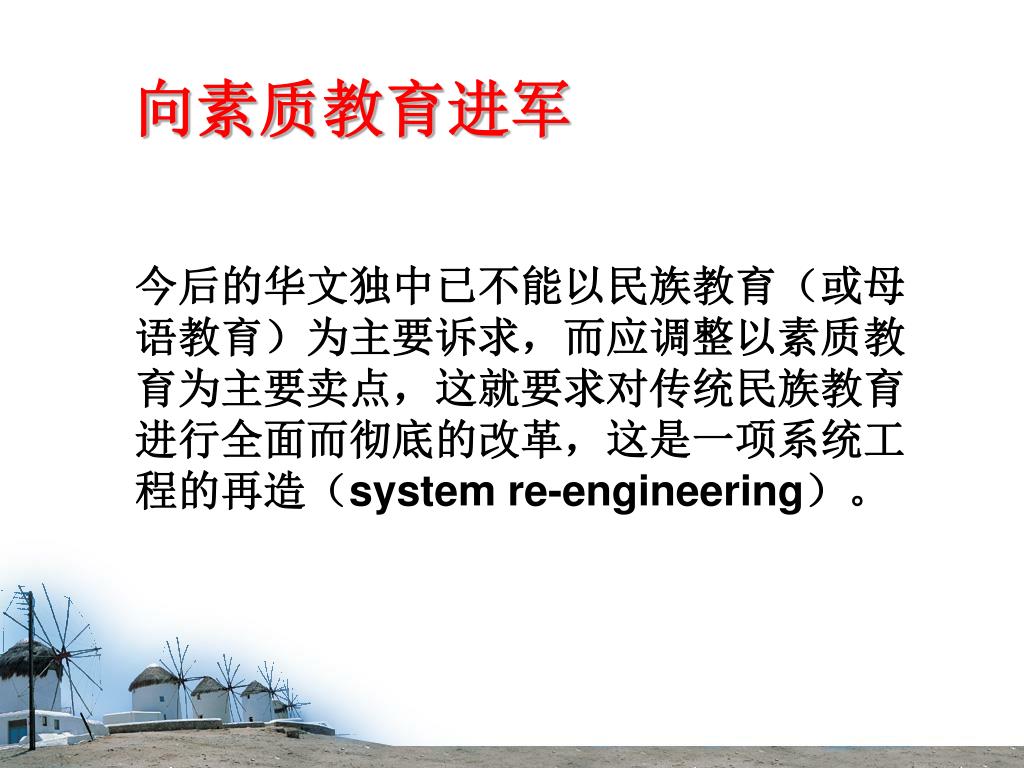 向素质教育进军

今后的华文独中已不能以民族教育（或母语教育）为主要诉求，而应调整以素质教育为主要卖点，这就要求对传统民族教育进行全面而彻底的改革，这是一项系统工程的再造（system re-engineering）。